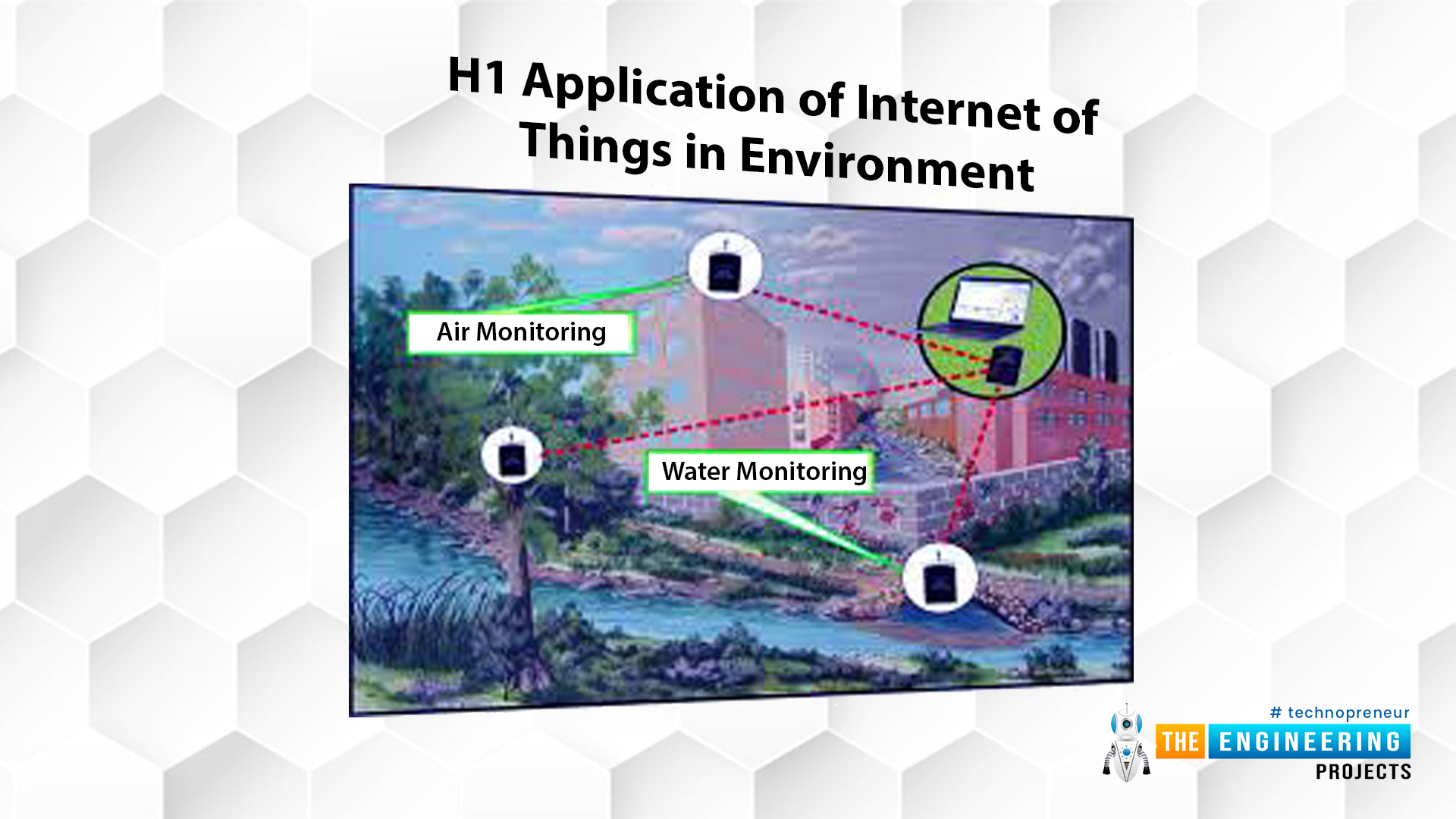 H1 Application of Internet of Things in Environment

Air Monitoring

Water Monitoring

# technopreneur
THE ENGINEERING
PROJECTS